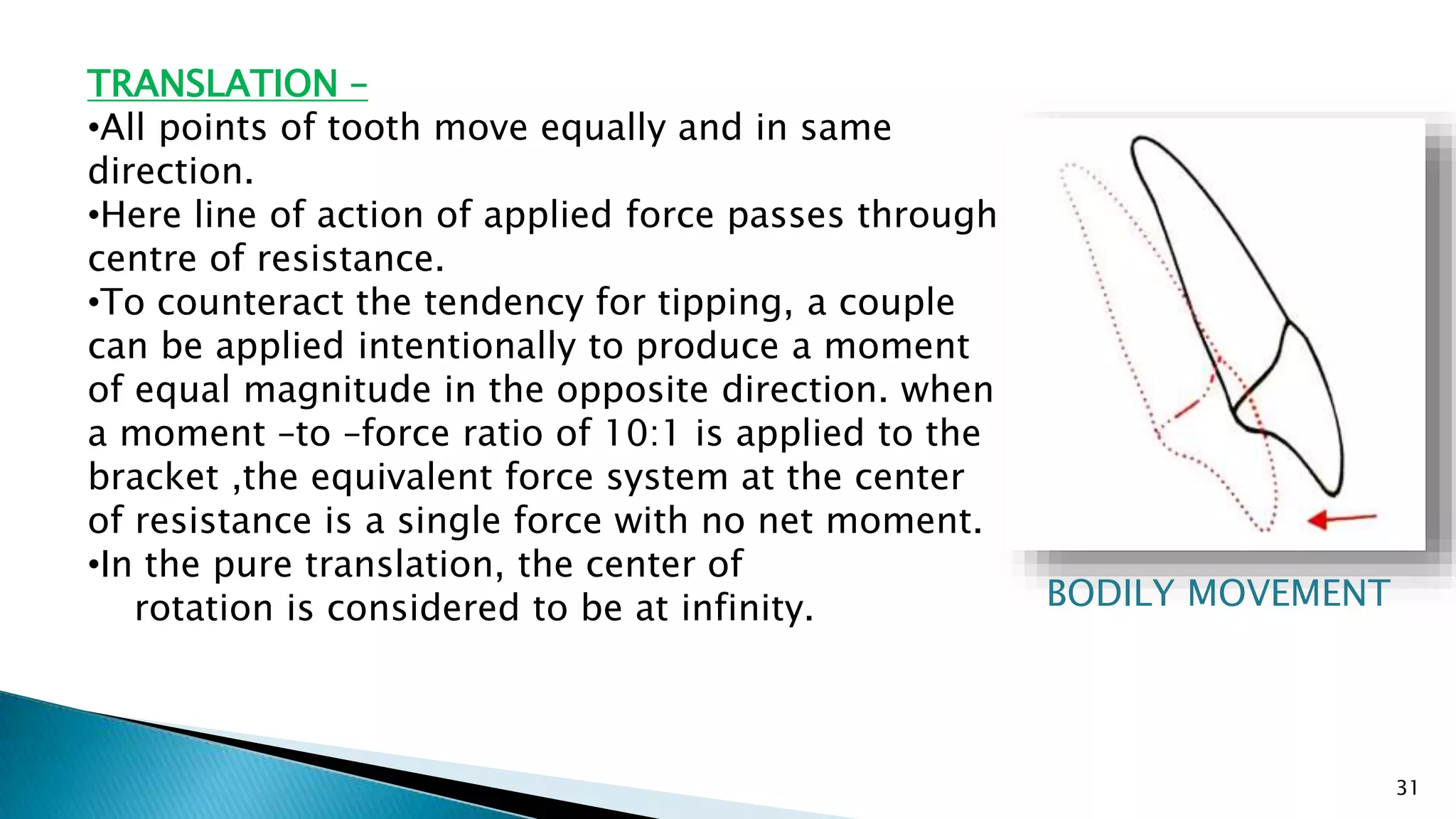 TRANSLATION –

•All points of tooth move equally and in same direction.

•Here line of action of applied force passes through centre of resistance.

•To counteract the tendency for tipping, a couple can be applied intentionally to produce a moment of equal magnitude in the opposite direction. when a moment –to –force ratio of 10:1 is applied to the bracket ,the equivalent force system at the center of resistance is a single force with no net moment.

•In the pure translation, the center of rotation is considered to be at infinity.

BODILY MOVEMENT

31